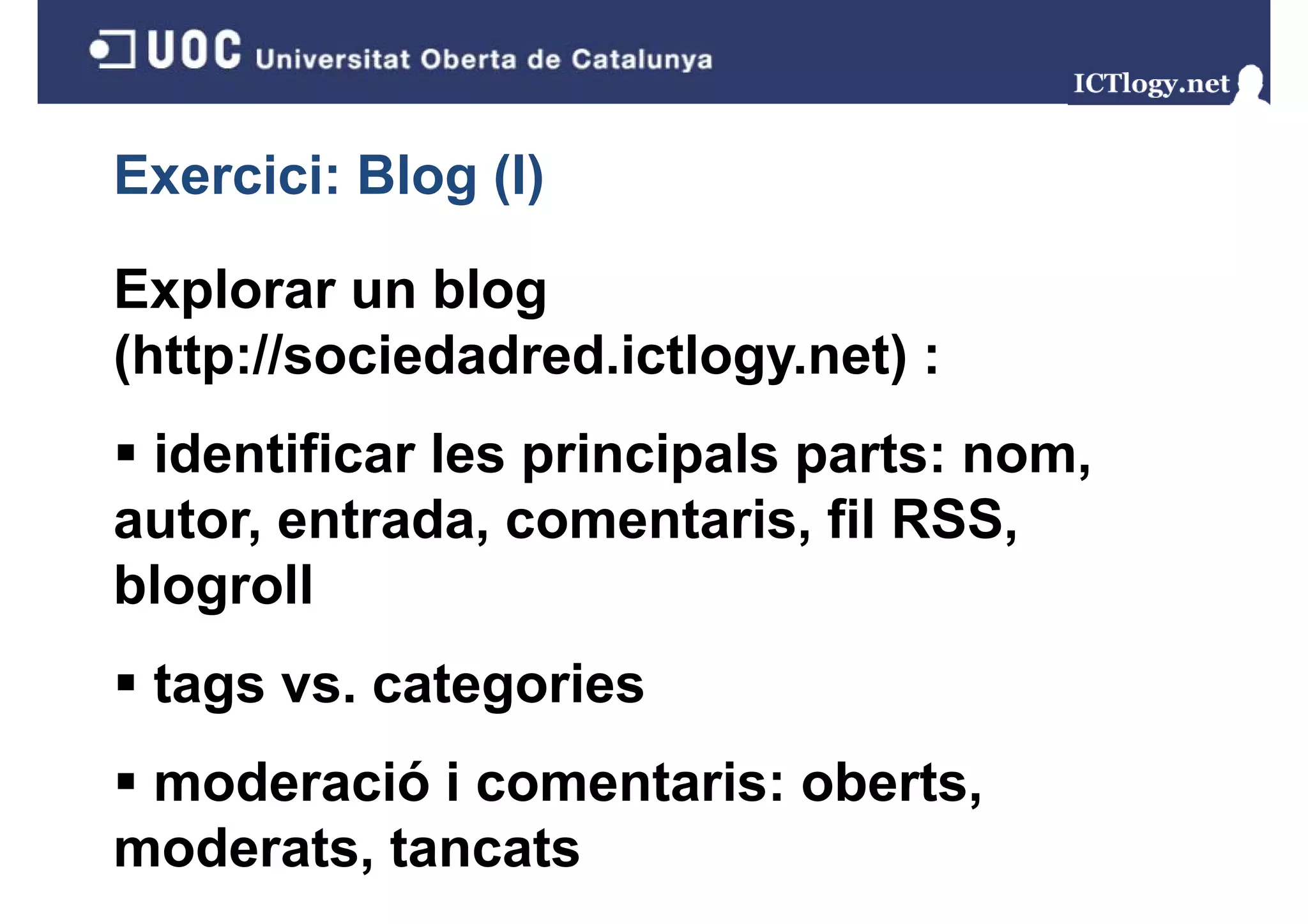 UOC Universitat Oberta de Catalunya

ICTlogy.net

Exercici: Blog (I)

Explorar un blog (http://sociedadred.ictlogy.net) :

▪ identificar les principals parts: nom, autor, entrada, comentaris, fil RSS, blogroll

▪ tags vs. categories

▪ moderació i comentaris: oberts, moderats, tancats